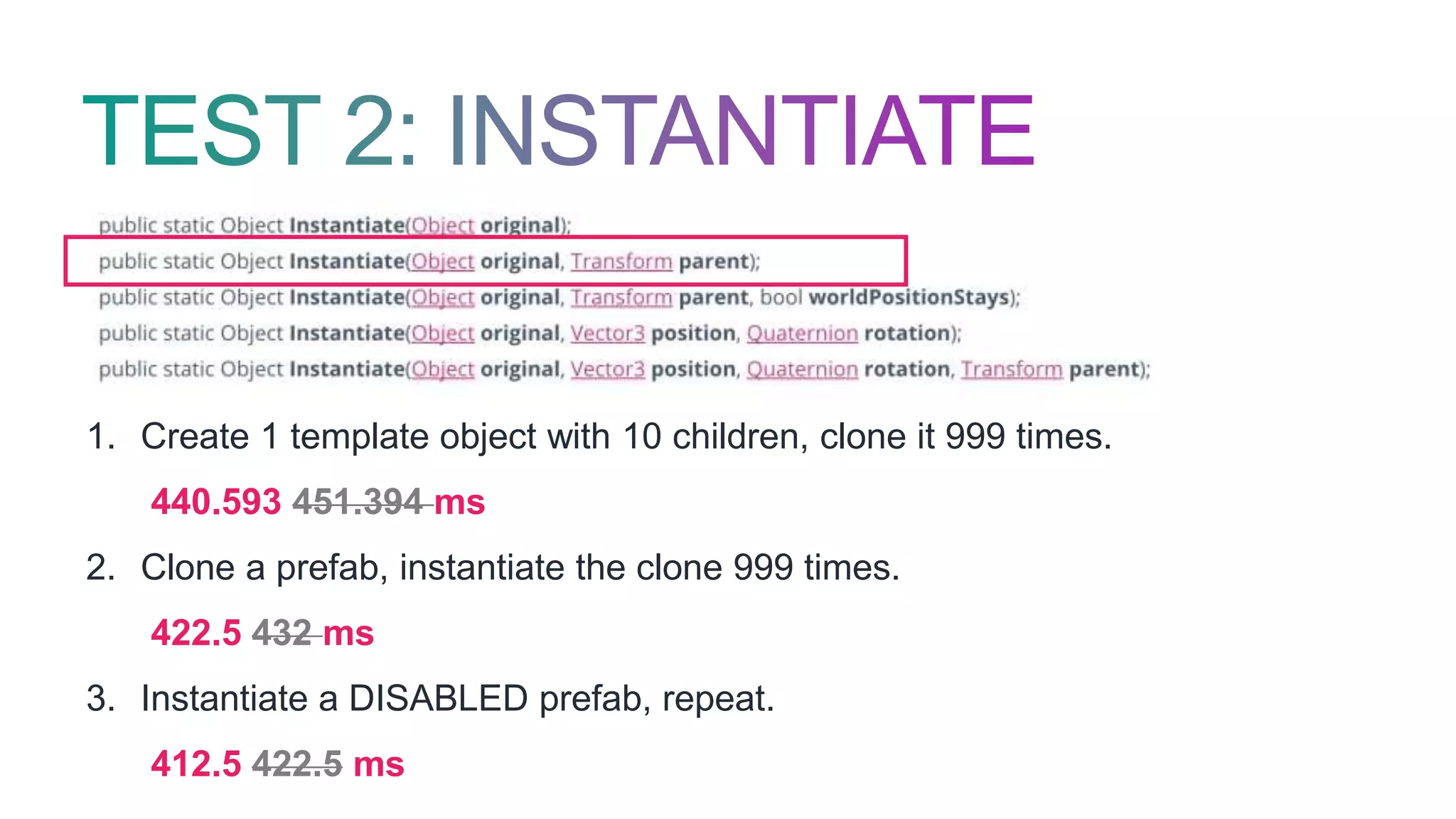 TEST 2: INSTANTIATE

public static Object Instantiate(Object original);
public static Object Instantiate(Object original, Transform parent);
public static Object Instantiate(Object original, Transform parent, bool worldPositionStays);
public static Object Instantiate(Object original, Vector3 position, Quaternion rotation);
public static Object Instantiate(Object original, Vector3 position, Quaternion rotation, Transform parent);

1. Create 1 template object with 10 children, clone it 999 times.

440.593 ~~451.394~~ ms

2. Clone a prefab, instantiate the clone 999 times.

422.5 ~~432~~ ms

3. Instantiate a DISABLED prefab, repeat.

412.5 ~~422.5~~ ms